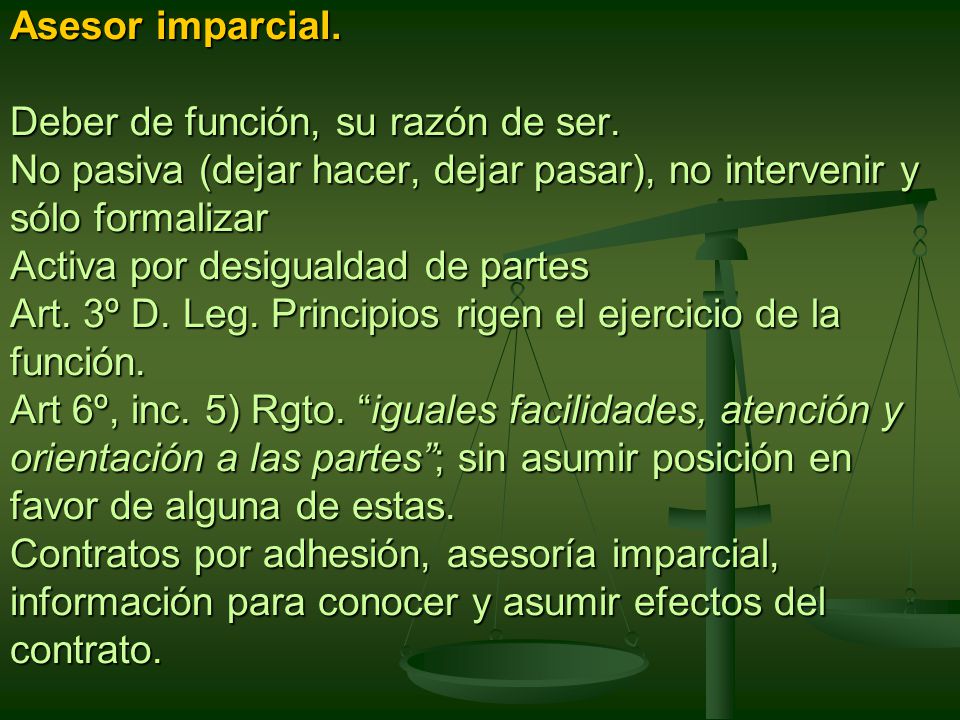 Asesor imparcial.

Deber de función, su razón de ser.
No pasiva (dejar hacer, dejar pasar), no intervenir y sólo formalizar
Activa por desigualdad de partes
Art. 3º D. Leg. Principios rigen el ejercicio de la función.
Art 6º, inc. 5) Rgto. “iguales facilidades, atención y orientación a las partes”; sin asumir posición en favor de alguna de estas.
Contratos por adhesión, asesoría imparcial, información para conocer y asumir efectos del contrato.